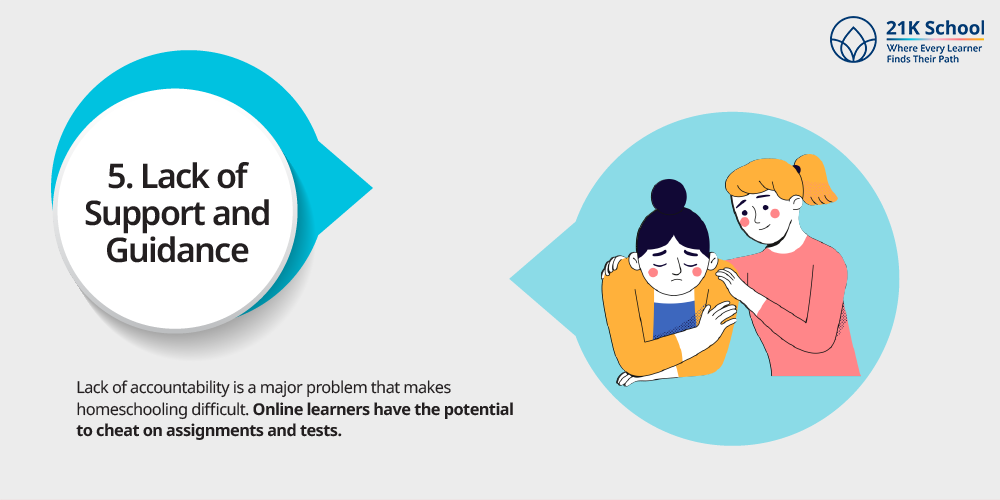 21K School
Where Every Learner Finds Their Path

5. Lack of Support and Guidance

Lack of accountability is a major problem that makes homeschooling difficult. Online learners have the potential to cheat on assignments and tests.